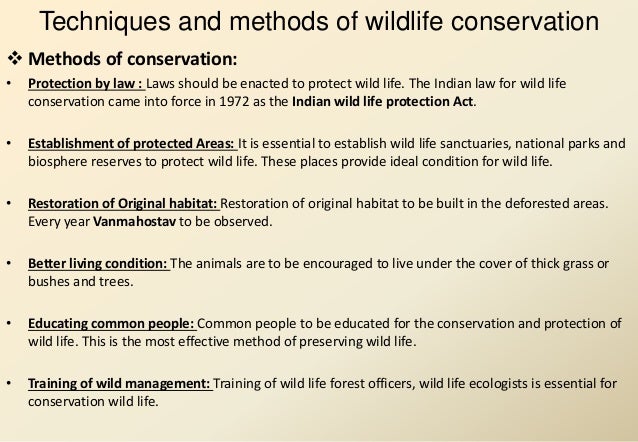 Techniques and methods of wildlife conservation

❖ Methods of conservation:

• Protection by law : Laws should be enacted to protect wild life. The Indian law for wild life conservation came into force in 1972 as the Indian wild life protection Act.

• Establishment of protected Areas: It is essential to establish wild life sanctuaries, national parks and biosphere reserves to protect wild life. These places provide ideal condition for wild life.

• Restoration of Original habitat: Restoration of original habitat to be built in the deforested areas. Every year Vanmahostav to be observed.

• Better living condition: The animals are to be encouraged to live under the cover of thick grass or bushes and trees.

• Educating common people: Common people to be educated for the conservation and protection of wild life. This is the most effective method of preserving wild life.

• Training of wild management: Training of wild life forest officers, wild life ecologists is essential for conservation wild life.